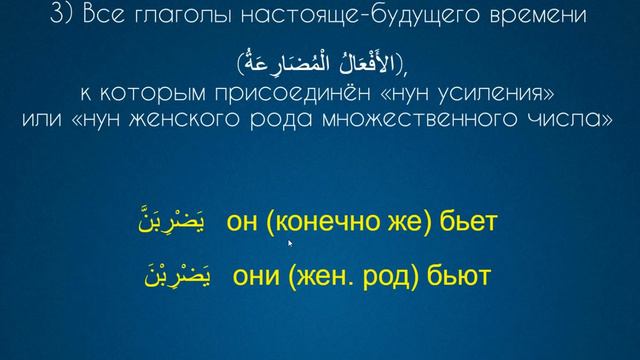 3) Все глаголы настояще-будущего времени

(الأَفْعَالُ الْمُضَارِعَةُ),
к которым присоединён «нун усиления»
или «нун женского рода множественного числа»

يَضْرِبَنَّ он (конечно же) бьет

يَضْرِبْنَ они (жен. род) бьют